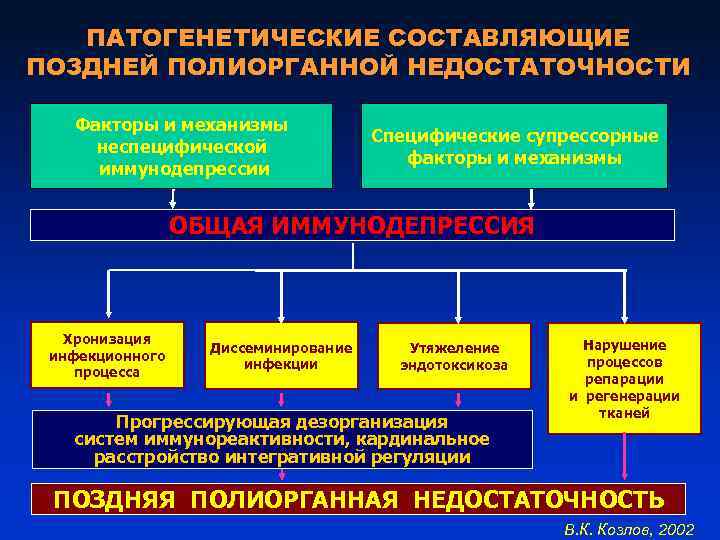 ПАТОГЕНЕТИЧЕСКИЕ СОСТАВЛЯЮЩИЕ ПОЗДНЕЙ ПОЛИОРГАННОЙ НЕДОСТАТОЧНОСТИ

Факторы и механизмы неспецифической иммунодепрессии

Специфические супрессорные факторы и механизмы

ОБЩАЯ ИММУНОДЕПРЕССИЯ

Хронизация инфекционного процесса

Диссеминирование инфекции

Утяжеление эндотоксикоза

Нарушение процессов репарации и регенерации тканей

Прогрессирующая дезорганизация систем иммунореактивности, кардинальное расстройство интегративной регуляции

ПОЗДНЯЯ ПОЛИОРГАННАЯ НЕДОСТАТОЧНОСТЬ

В.К. Козлов, 2002